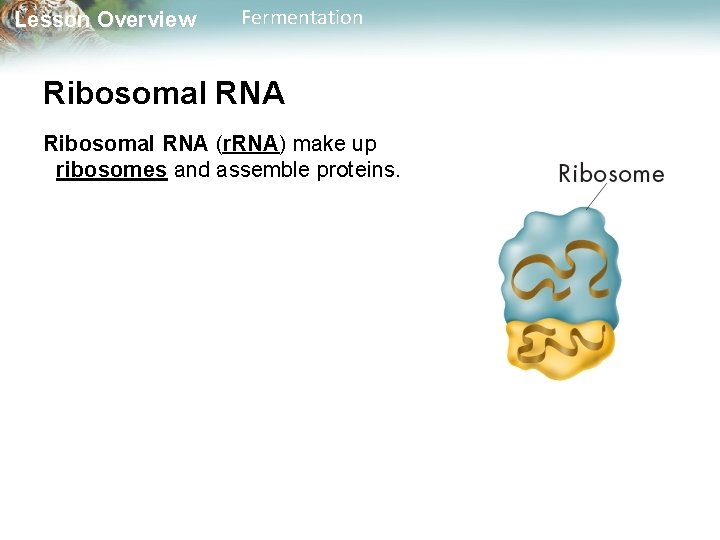 Lesson Overview Fermentation

Ribosomal RNA

Ribosomal RNA (rRNA) make up ribosomes and assemble proteins.

Ribosome